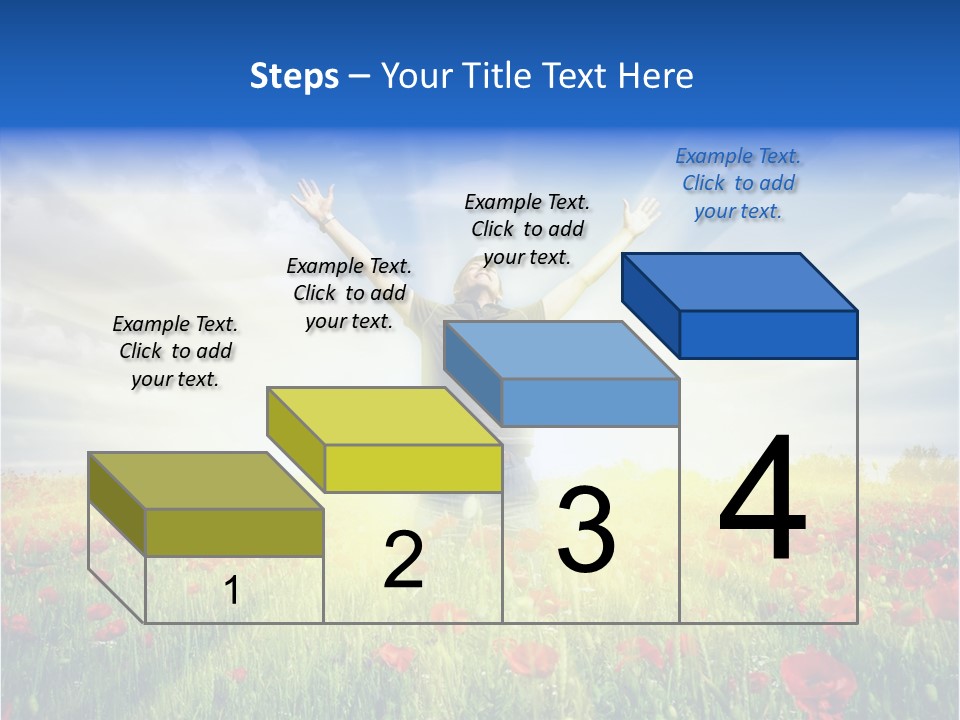 Steps – Your Title Text Here

Example Text. Click to add your text.

Example Text. Click to add your text.

Example Text. Click to add your text.

Example Text. Click to add your text.

1

2

3

4